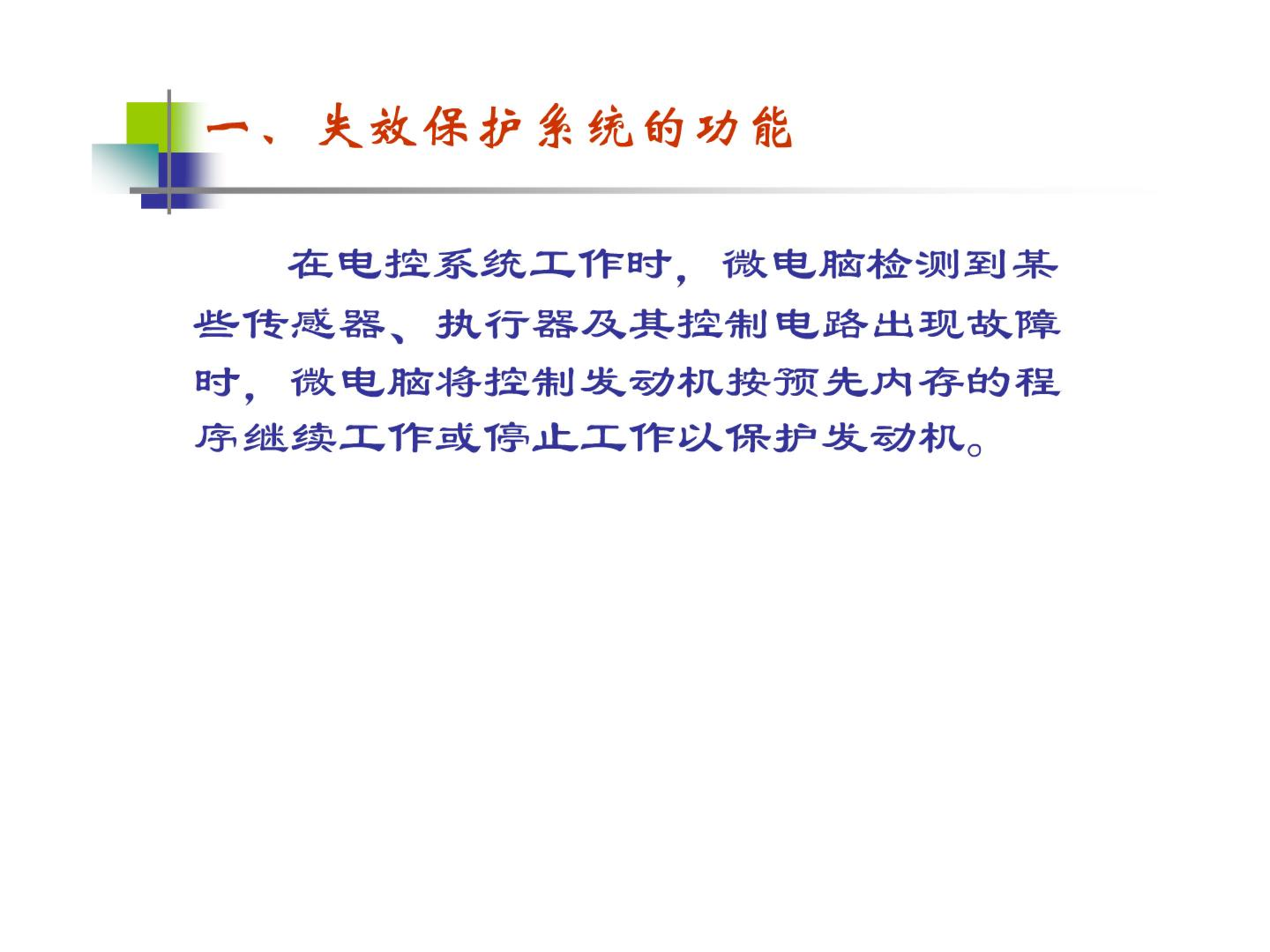 一、失效保护系统的功能

在电控系统工作时，微电脑检测到某些传感器、执行器及其控制电路出现故障时，微电脑将控制发动机按预先内存的程序继续工作或停止工作以保护发动机。